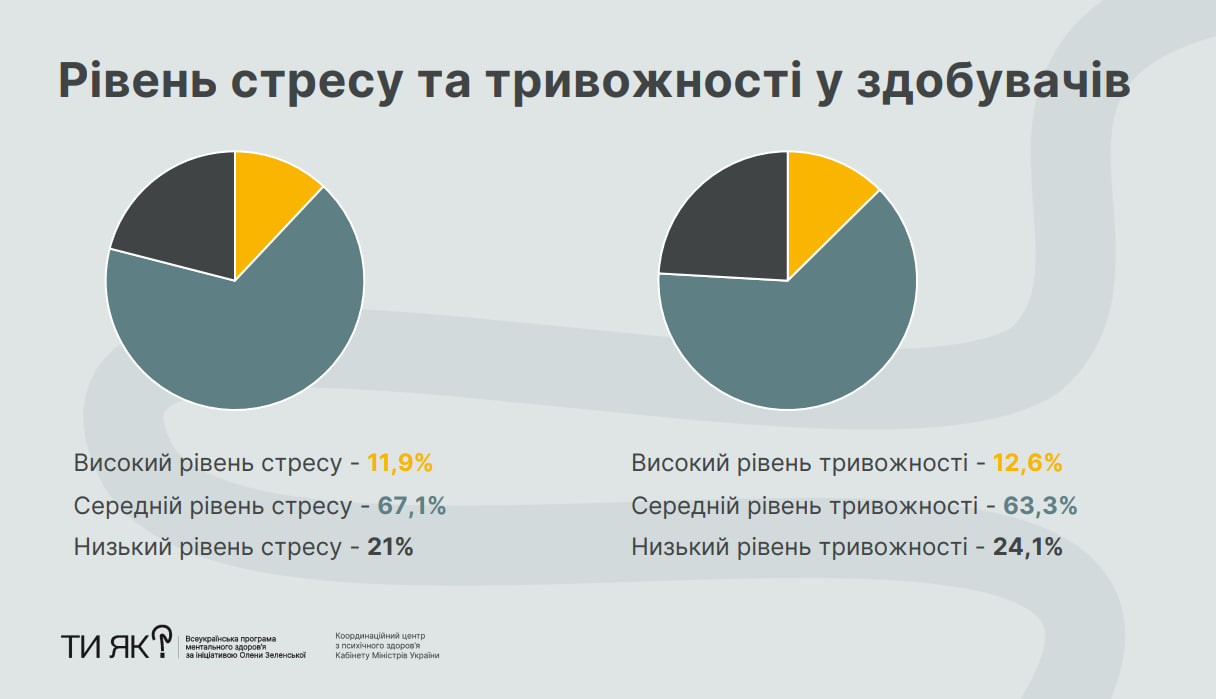 Рівень стресу та тривожності у здобувачів

Високий рівень стресу - 11,9%
Середній рівень стресу - 67,1%
Низький рівень стресу - 21%

Високий рівень тривожності - 12,6%
Середній рівень тривожності - 63,3%
Низький рівень тривожності - 24,1%

ТИ ЯК? Всеукраїнська програма ментального здоров'я за ініціативою Олени Зеленської

Координаційний центр з психічного здоров'я Кабінету Міністрів України